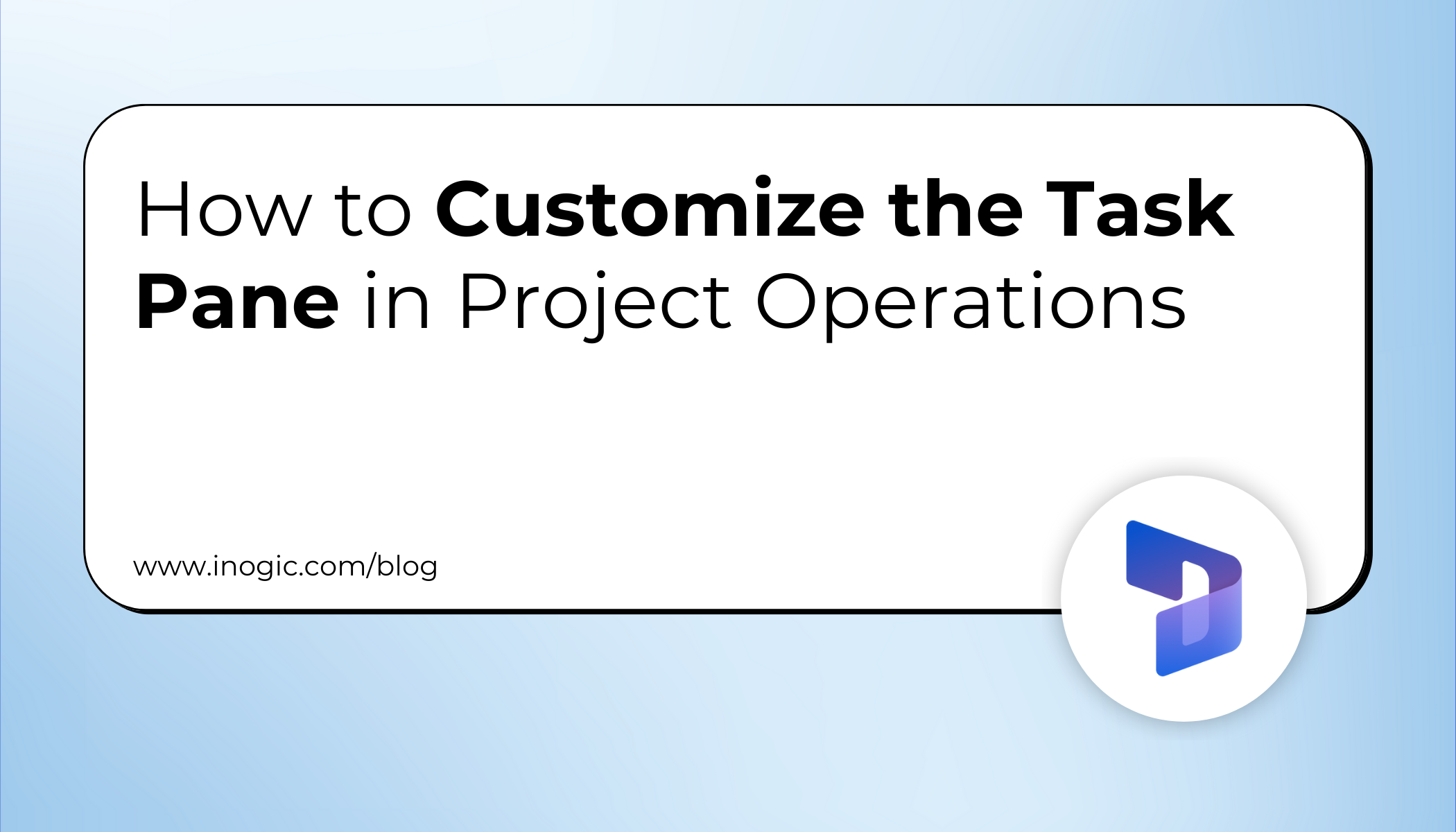 How to Customize the Task Pane in Project Operations

www.inogic.com/blog